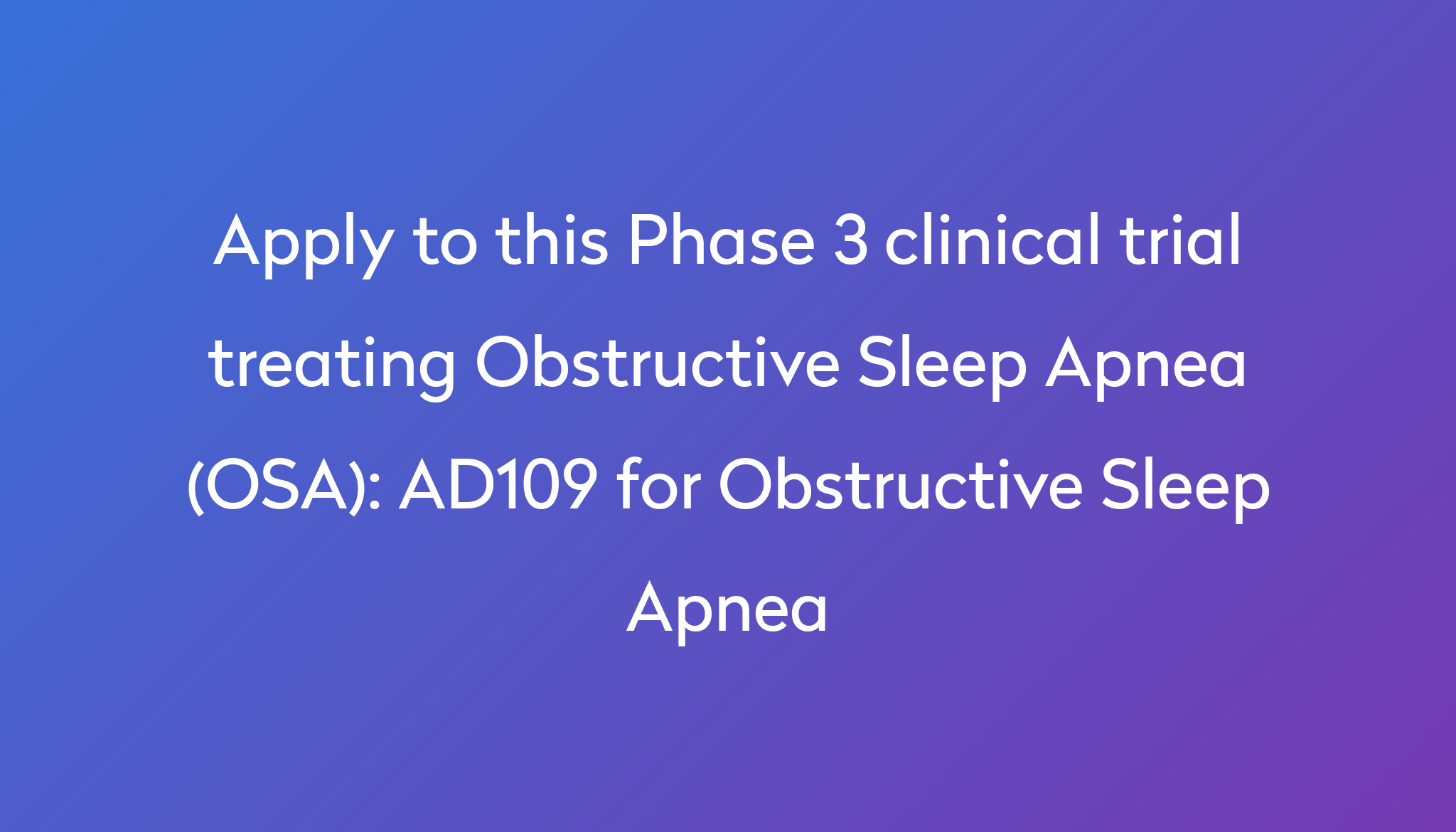 Apply to this Phase 3 clinical trial treating Obstructive Sleep Apnea (OSA): AD109 for Obstructive Sleep Apnea